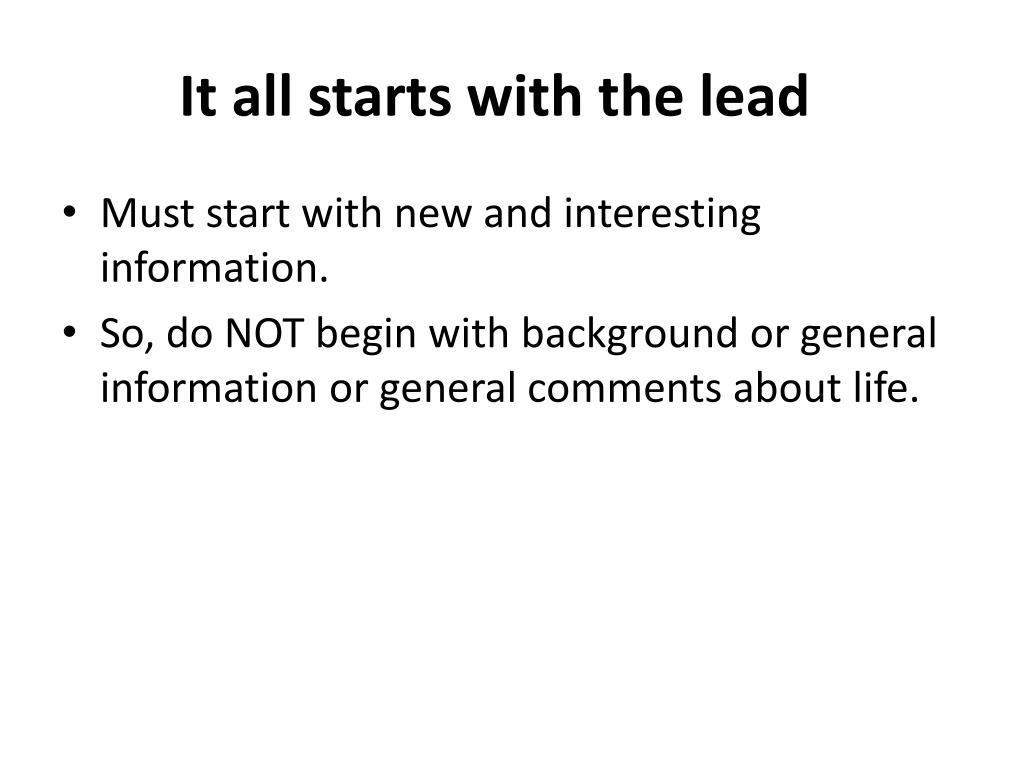 It all starts with the lead

• Must start with new and interesting information.
• So, do NOT begin with background or general information or general comments about life.